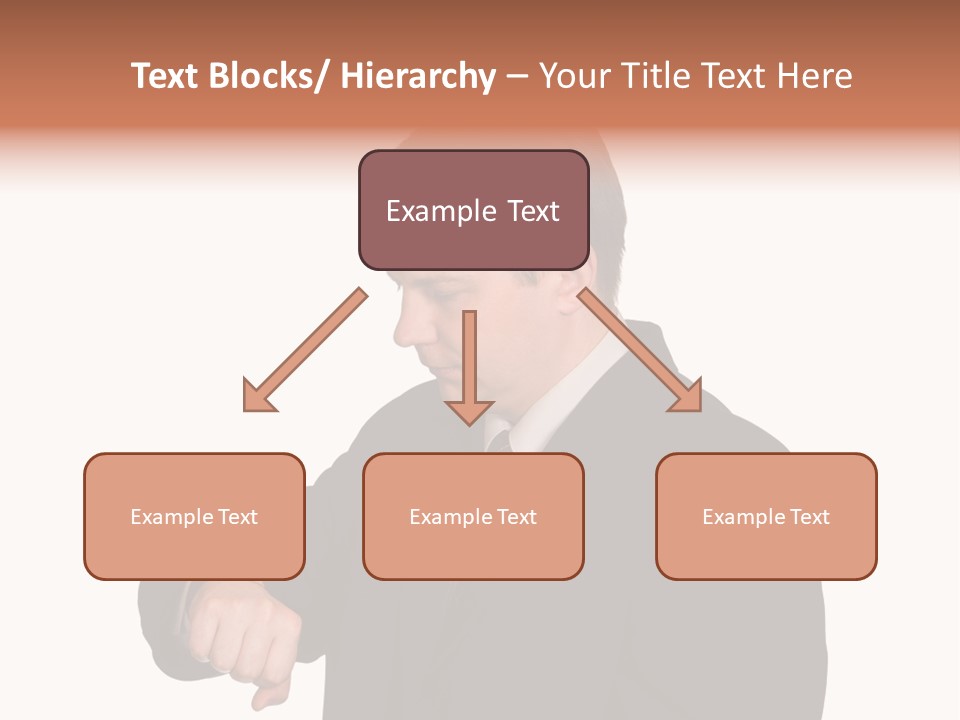 Text Blocks/ Hierarchy – Your Title Text Here

Example Text

Example Text

Example Text

Example Text